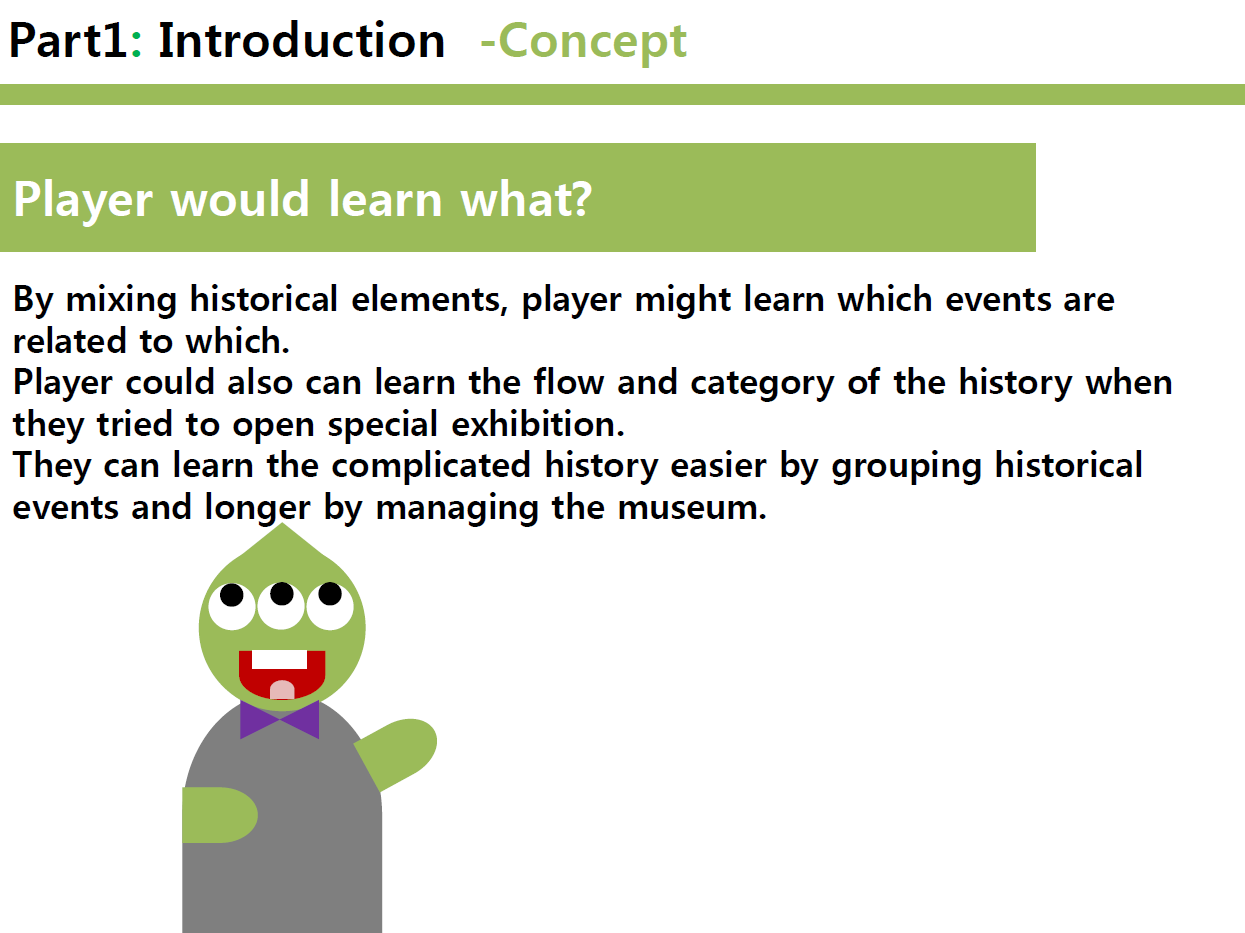 Part1: Introduction -Concept

Player would learn what?

By mixing historical elements, player might learn which events are related to which.
Player could also can learn the flow and category of the history when they tried to open special exhibition.
They can learn the complicated history easier by grouping historical events and longer by managing the museum.